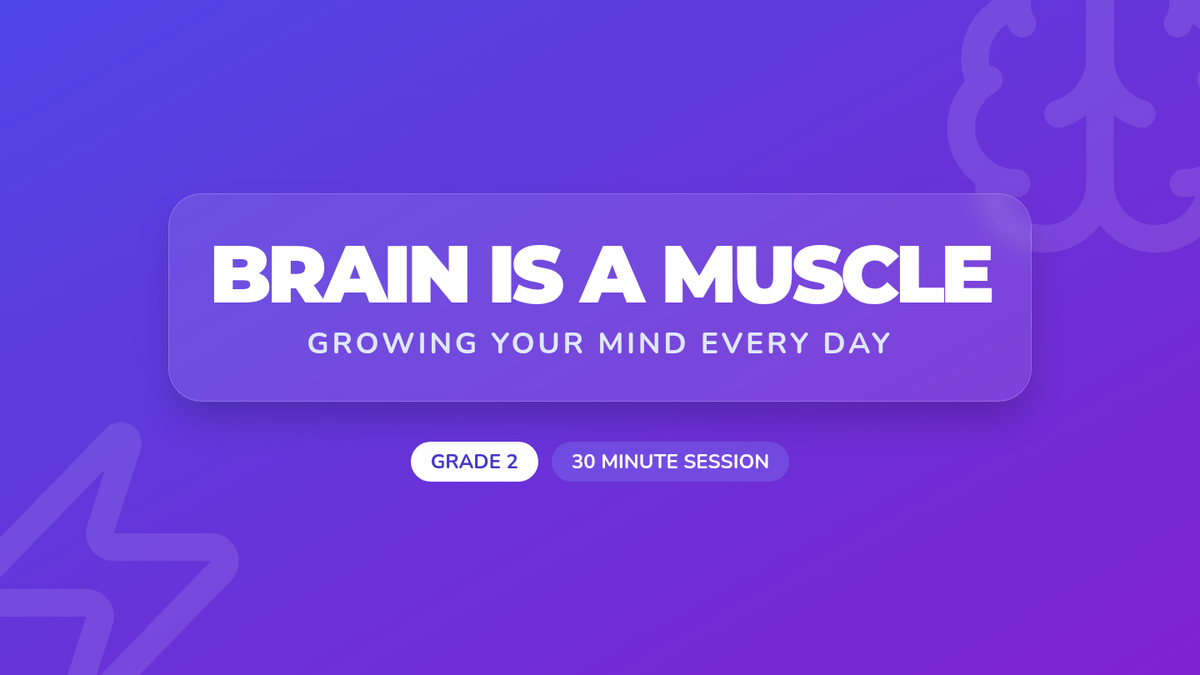 BRAIN IS A MUSCLE

GROWING YOUR MIND EVERY DAY

GRADE 2

30 MINUTE SESSION